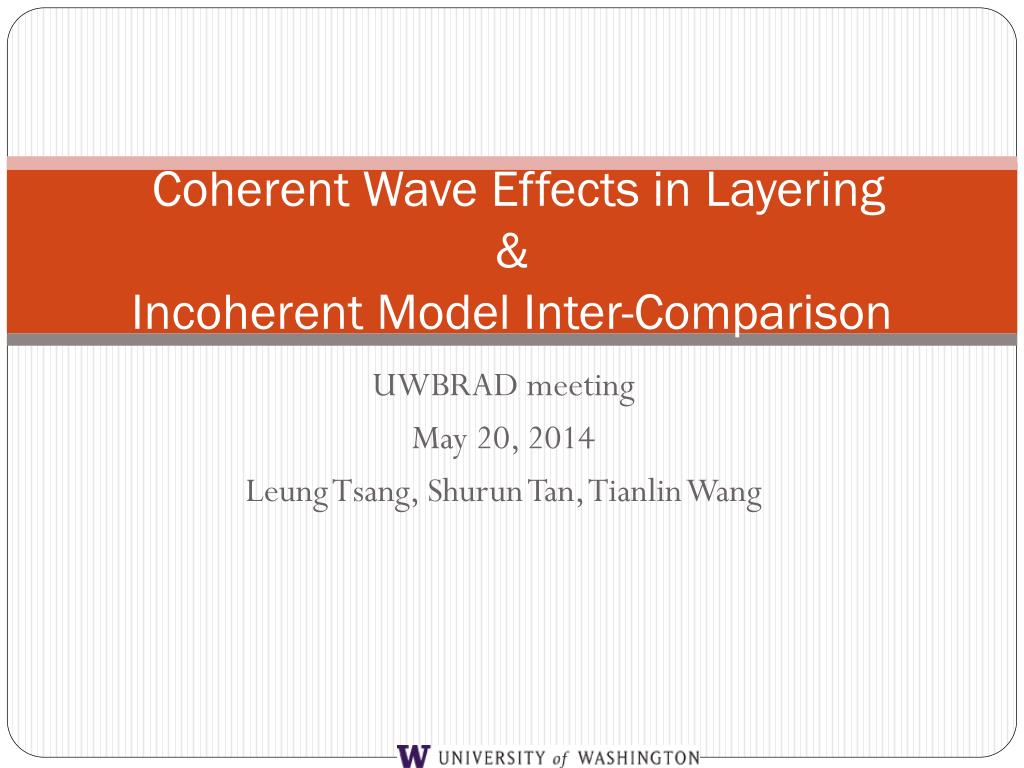 Coherent Wave Effects in Layering
&
Incoherent Model Inter-Comparison

UWBRAD meeting

May 20, 2014

Leung Tsang, Shurun Tan, Tianlin Wang

W UNIVERSITY of WASHINGTON